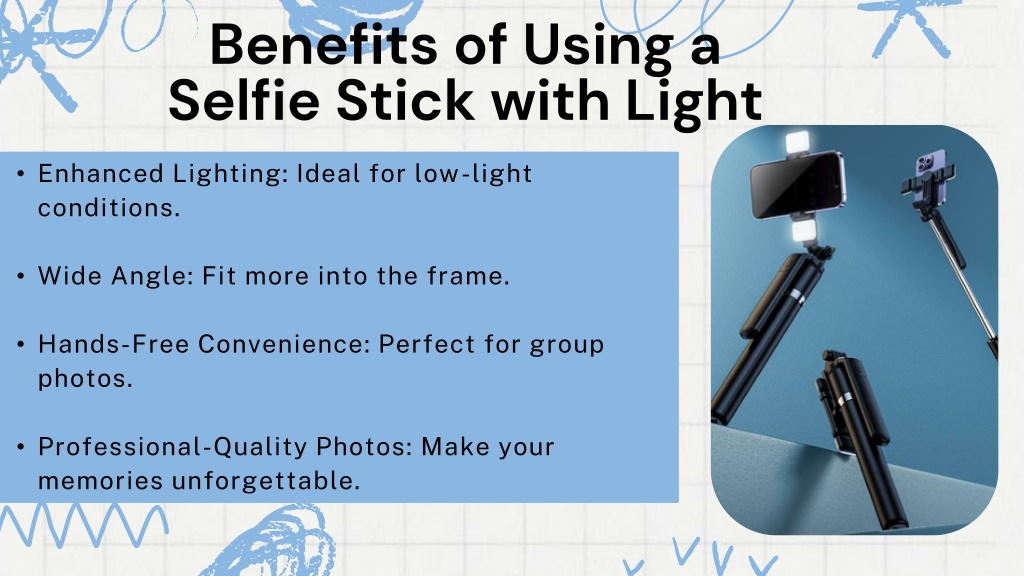 Benefits of Using a Selfie Stick with Light

• Enhanced Lighting: Ideal for low-light conditions.

• Wide Angle: Fit more into the frame.

• Hands-Free Convenience: Perfect for group photos.

• Professional-Quality Photos: Make your memories unforgettable.